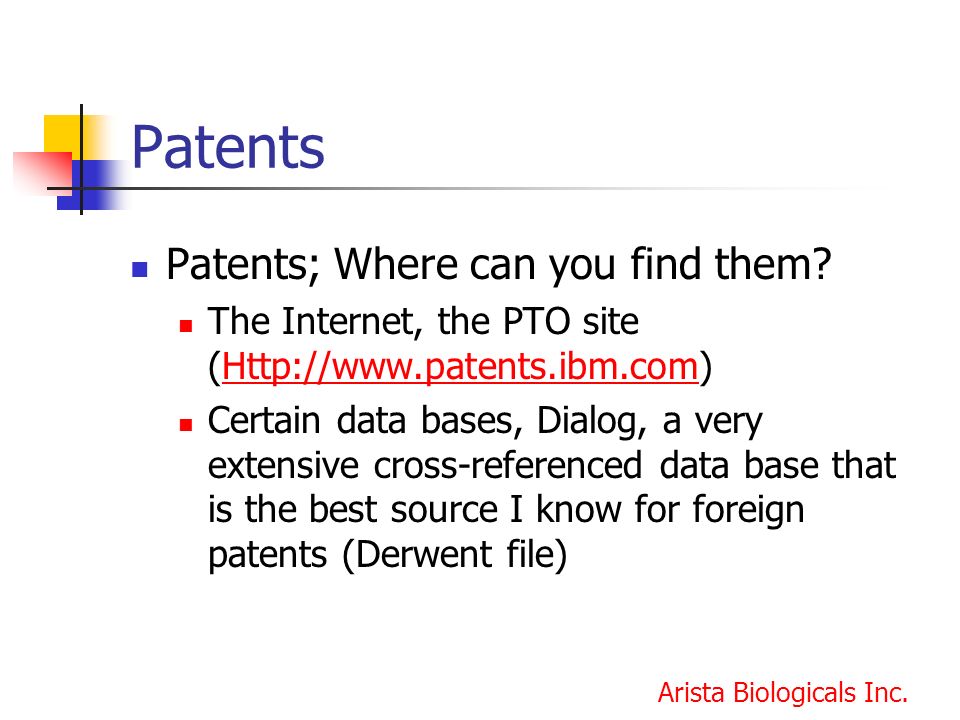 Patents

Patents; Where can you find them?

The Internet, the PTO site (Http://www.patents.ibm.com)

Certain data bases, Dialog, a very extensive cross-referenced data base that is the best source I know for foreign patents (Derwent file)

Arista Biologicals Inc.